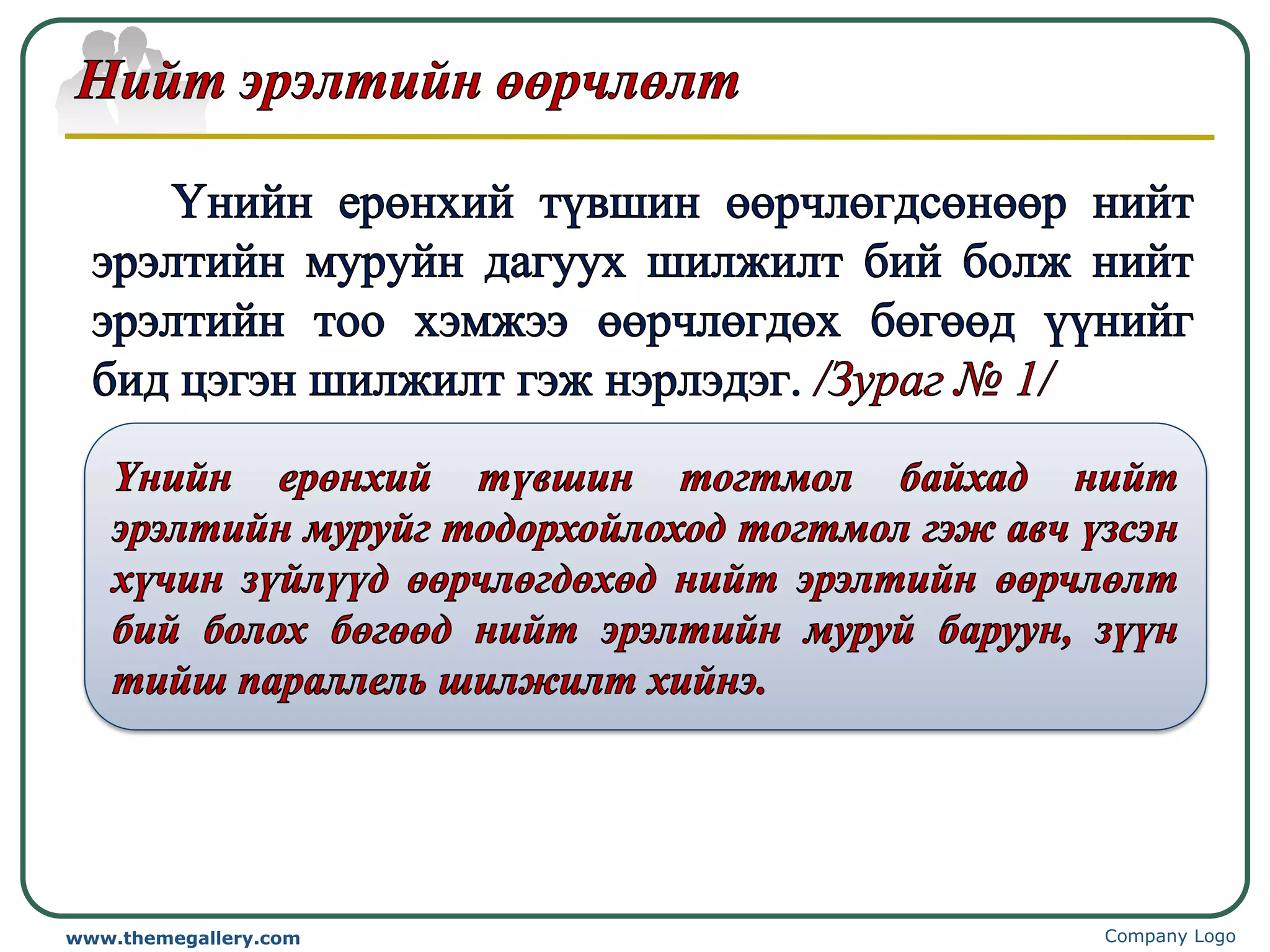 Нийт эрэлтийн өөрчлөлт

Үнийн ерөнхий түвшин өөрчлөгдсөнөөр нийт эрэлтийн муруйн дагуух шилжилт бий болж нийт эрэлтийн тоо хэмжээ өөрчлөгдөх бөгөөд үүнийг бид цэгэн шилжилт гэж нэрлэдэг. /Зураг № 1/

Үнийн ерөнхий түвшин тогтмол байхад нийт эрэлтийн муруйг тодорхойлоход тогтмол гэж авч үзсэн хүчин зүйлүүд өөрчлөгдөхөд нийт эрэлтийн өөрчлөлт бий болох бөгөөд нийт эрэлтийн муруй баруун, зүүн тийш параллель шилжилт хийнэ.

www.themegallery.com

Company Logo